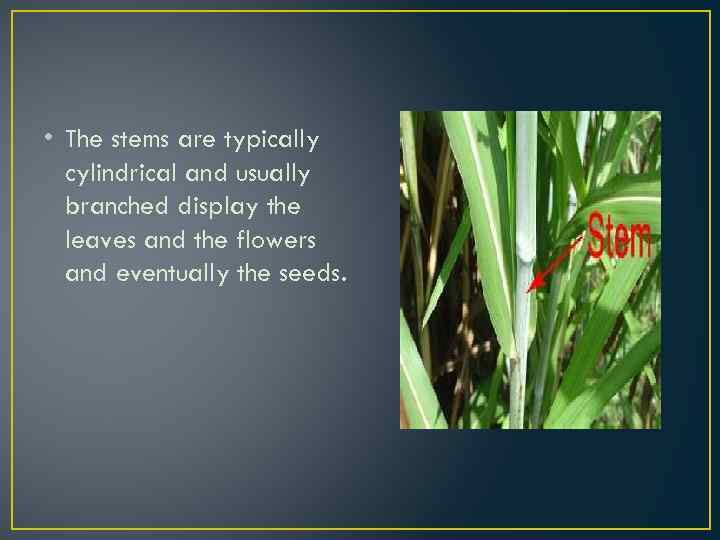 • The stems are typically cylindrical and usually branched display the leaves and the flowers and eventually the seeds.

Stem